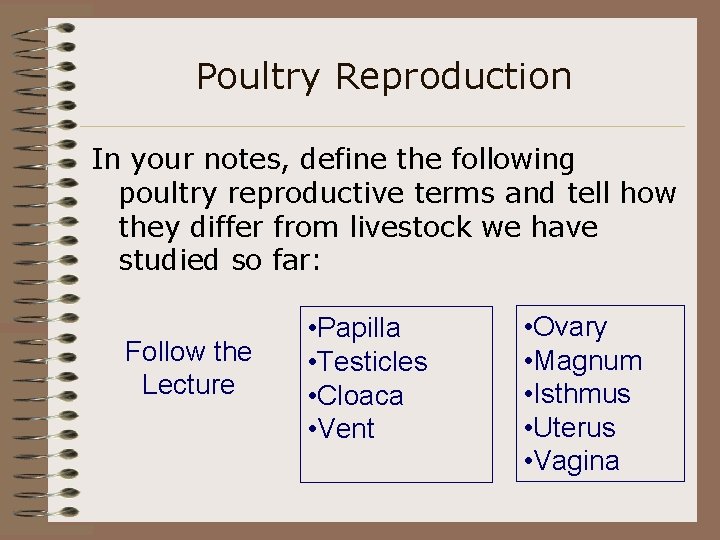 Poultry Reproduction

In your notes, define the following poultry reproductive terms and tell how they differ from livestock we have studied so far:

Follow the Lecture

•Papilla
•Testicles
•Cloaca
•Vent

•Ovary
•Magnum
•Isthmus
•Uterus
•Vagina